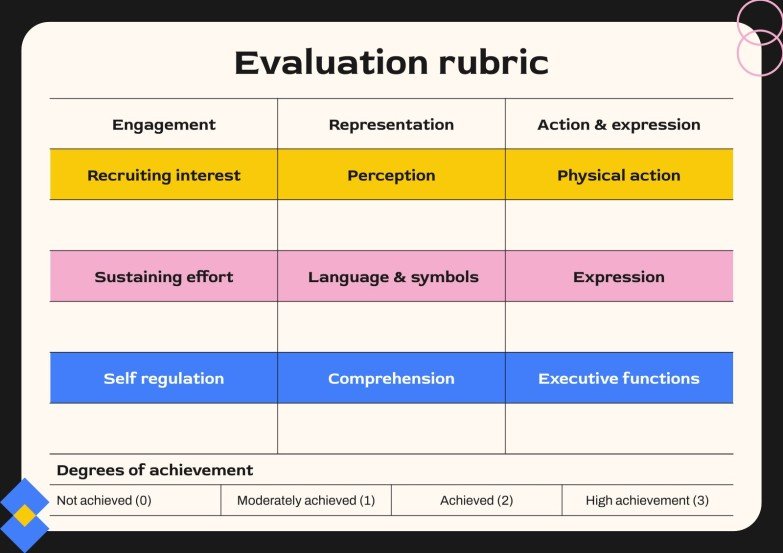 Evaluation rubric

| Engagement | Representation | Action & expression |
|---|---|---|
| Recruiting interest | Perception | Physical action |
| | | |
| Sustaining effort | Language & symbols | Expression |
| | | |
| Self regulation | Comprehension | Executive functions |
| | | |

Degrees of achievement

| Not achieved (0) | Moderately achieved (1) | Achieved (2) | High achievement (3) |
|---|---|---|---|